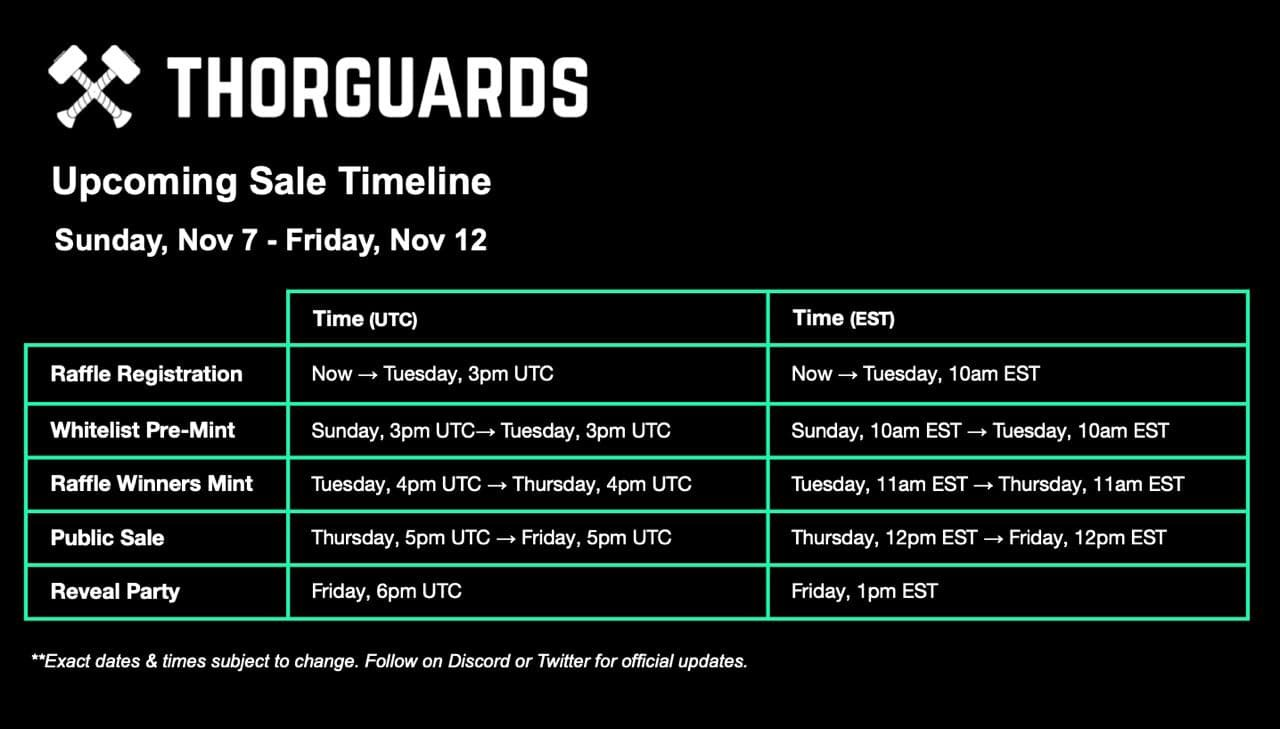 THORGUARDS

Upcoming Sale Timeline

Sunday, Nov 7 - Friday, Nov 12

| | Time (UTC) | Time (EST) |
|---|---|---|
| Raffle Registration | Now → Tuesday, 3pm UTC | Now → Tuesday, 10am EST |
| Whitelist Pre-Mint | Sunday, 3pm UTC→ Tuesday, 3pm UTC | Sunday, 10am EST → Tuesday, 10am EST |
| Raffle Winners Mint | Tuesday, 4pm UTC → Thursday, 4pm UTC | Tuesday, 11am EST → Thursday, 11am EST |
| Public Sale | Thursday, 5pm UTC → Friday, 5pm UTC | Thursday, 12pm EST → Friday, 12pm EST |
| Reveal Party | Friday, 6pm UTC | Friday, 1pm EST |

**Exact dates & times subject to change. Follow on Discord or Twitter for official updates.